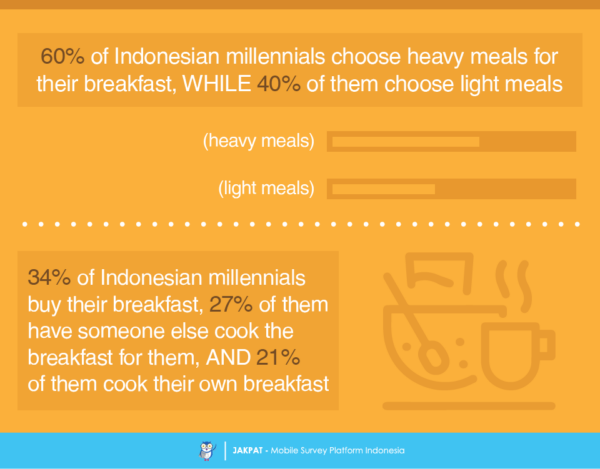 60% of Indonesian millennials choose heavy meals for their breakfast, WHILE 40% of them choose light meals

(heavy meals)

(light meals)

34% of Indonesian millennials buy their breakfast, 27% of them have someone else cook the breakfast for them, AND 21% of them cook their own breakfast

JAKPAT - Mobile Survey Platform Indonesia